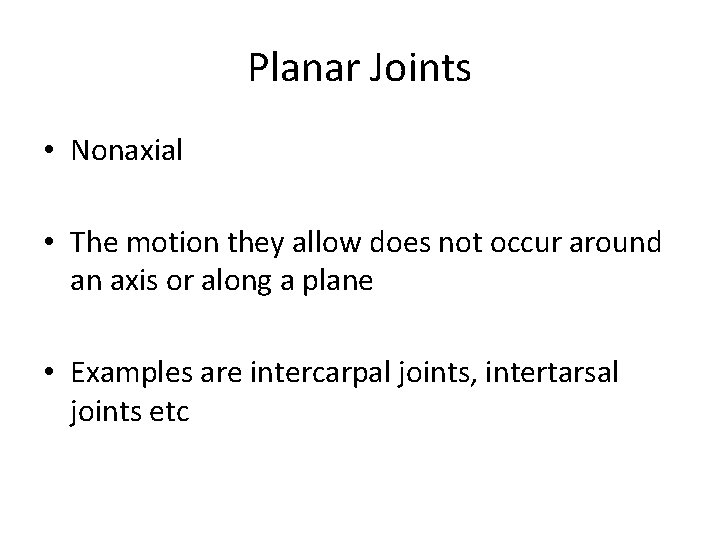 Planar Joints

• Nonaxial

• The motion they allow does not occur around an axis or along a plane

• Examples are intercarpal joints, intertarsal joints etc